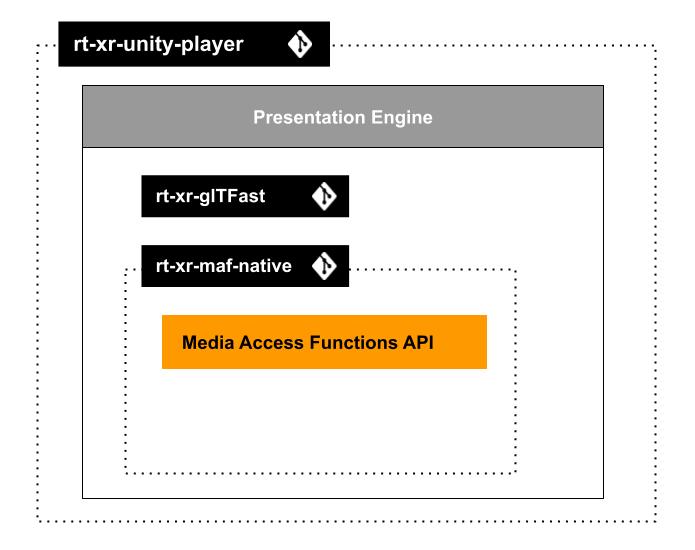 rt-xr-unity-player

Presentation Engine

rt-xr-glTFast

rt-xr-maf-native

Media Access Functions API